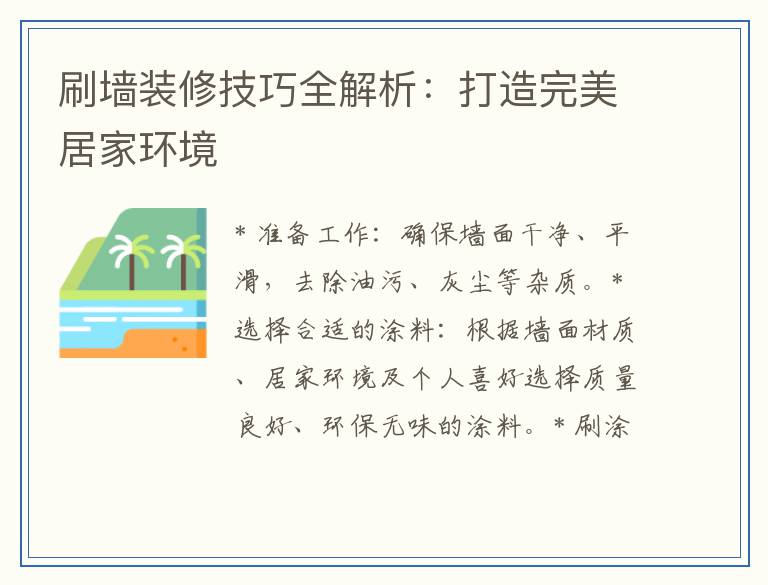 刷墙装修技巧全解析：打造完美居家环境

* 准备工作：确保墙面干净、平滑，去除油污、灰尘等杂质。* 选择合适的涂料：根据墙面材质、居家环境及个人喜好选择质量良好、环保无味的涂料。* 刷涂